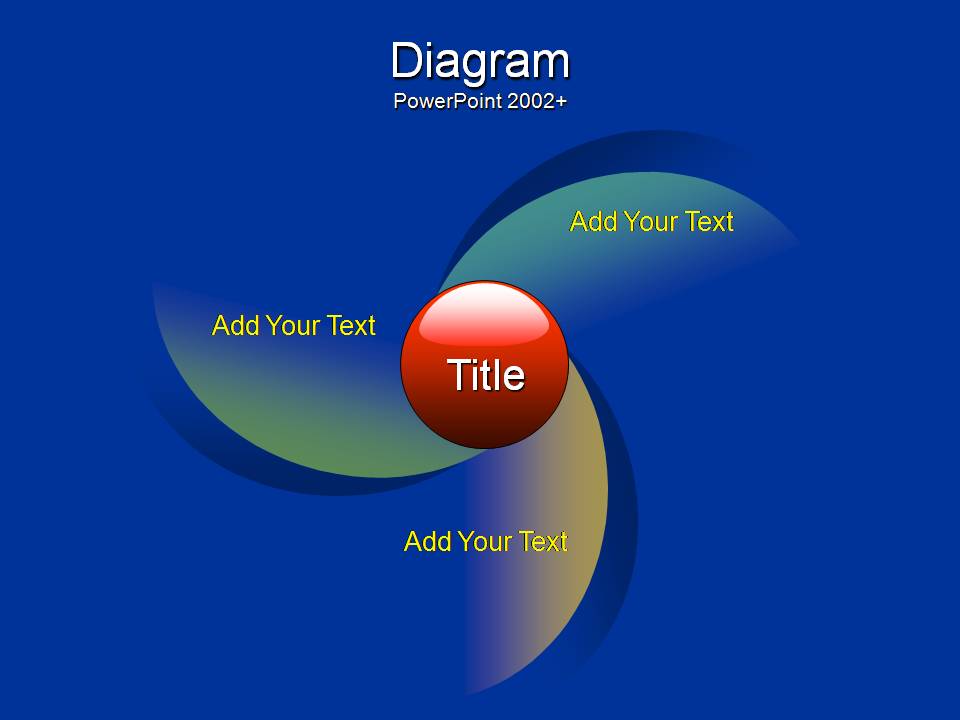 Diagram
PowerPoint 2002+

Add Your Text

Add Your Text

Title

Add Your Text